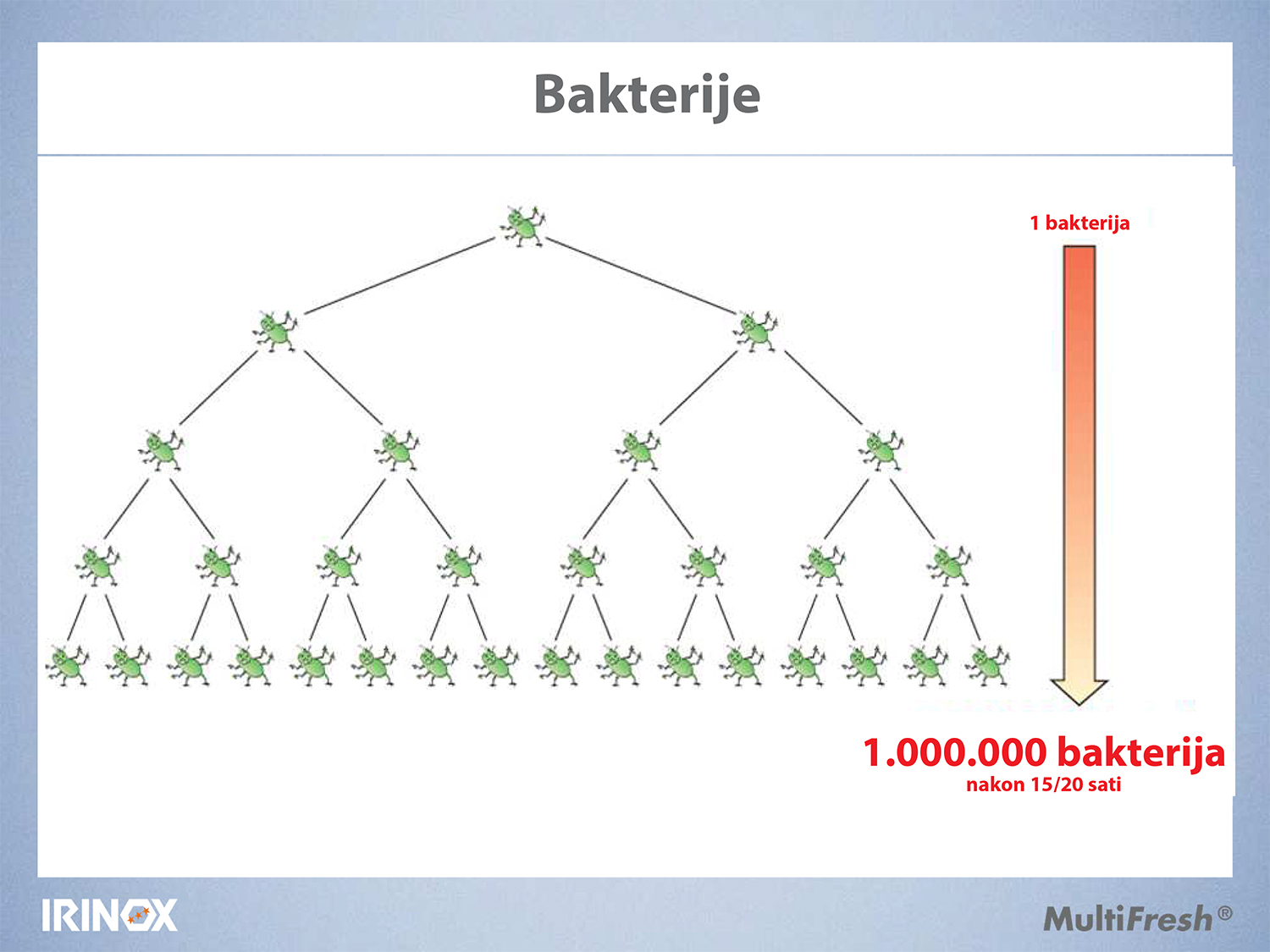 Bakterije

1 bakterija

1.000.000 bakterija
nakon 15/20 sati

IRINOX

MultiFresh®